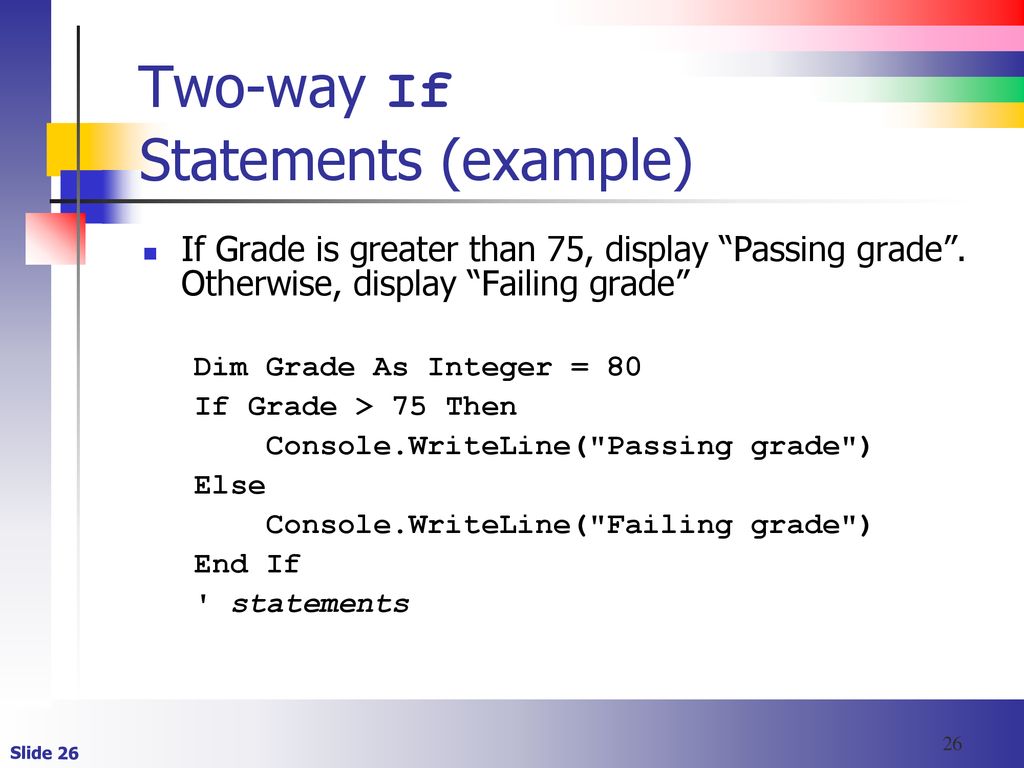 Two-way If
Statements (example)

If Grade is greater than 75, display “Passing grade”. Otherwise, display “Failing grade”

Dim Grade As Integer = 80
If Grade > 75 Then
    Console.WriteLine("Passing grade")
Else
    Console.WriteLine("Failing grade")
End If
' statements

Slide 26

26